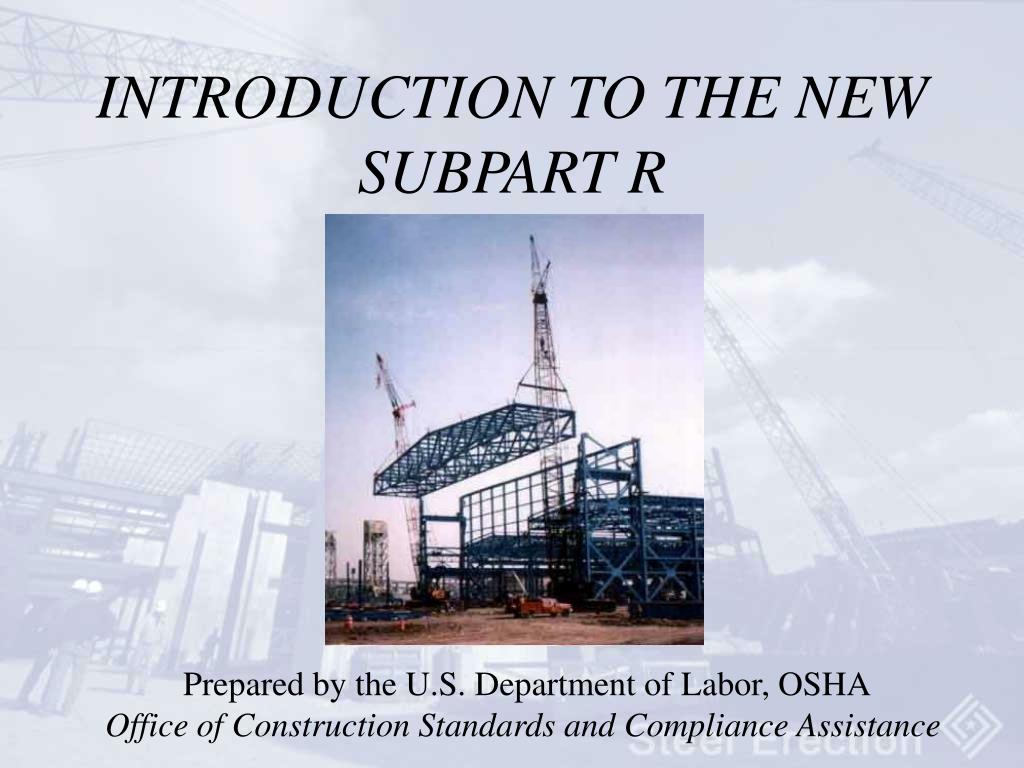 INTRODUCTION TO THE NEW SUBPART R

Prepared by the U.S. Department of Labor, OSHA
Office of Construction Standards and Compliance Assistance

Steel Erection